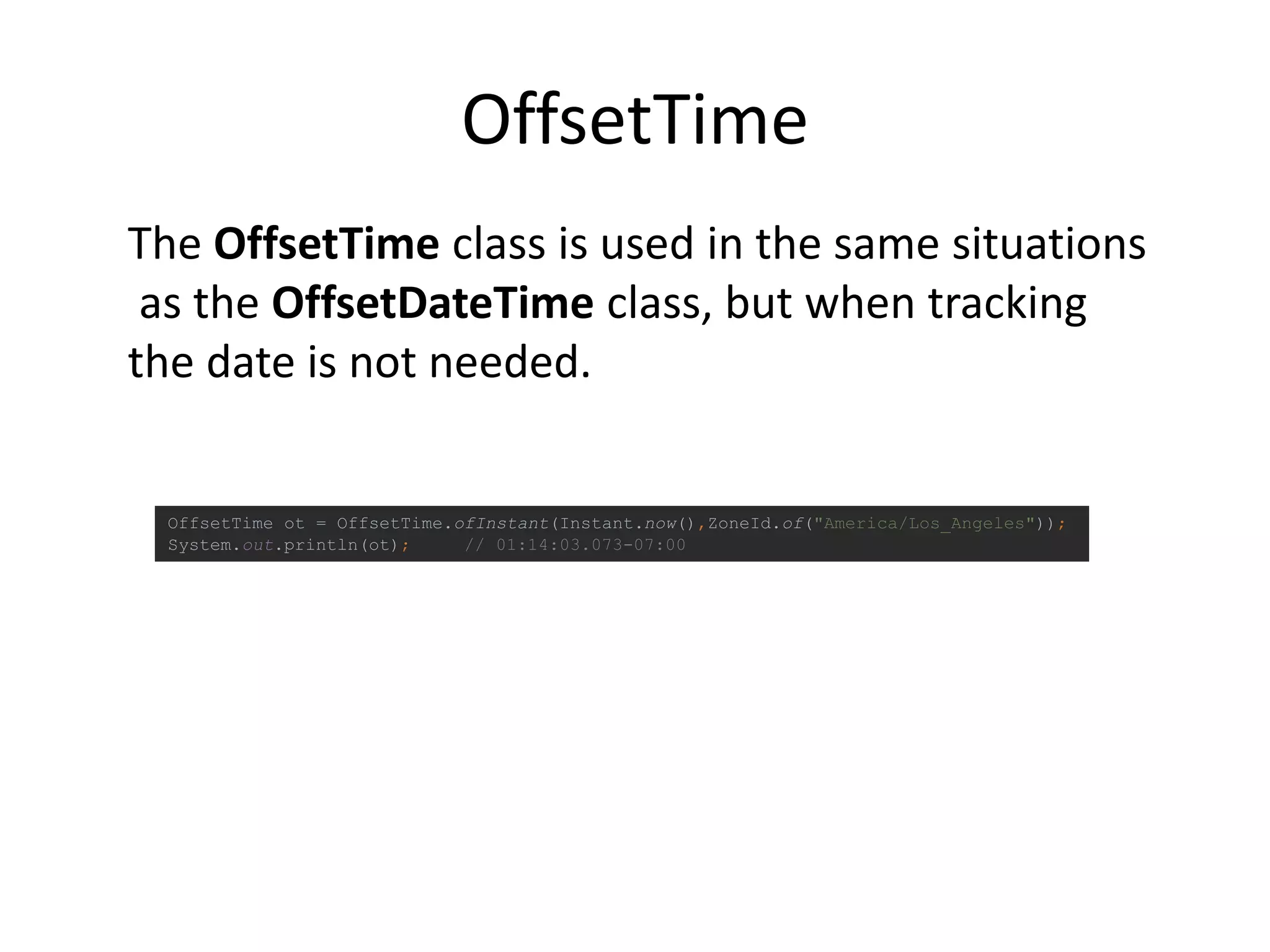 OffsetTime

The OffsetTime class is used in the same situations as the OffsetDateTime class, but when tracking the date is not needed.

OffsetTime ot = OffsetTime.ofInstant(Instant.now(),ZoneId.of("America/Los_Angeles"));
System.out.println(ot);     // 01:14:03.073-07:00